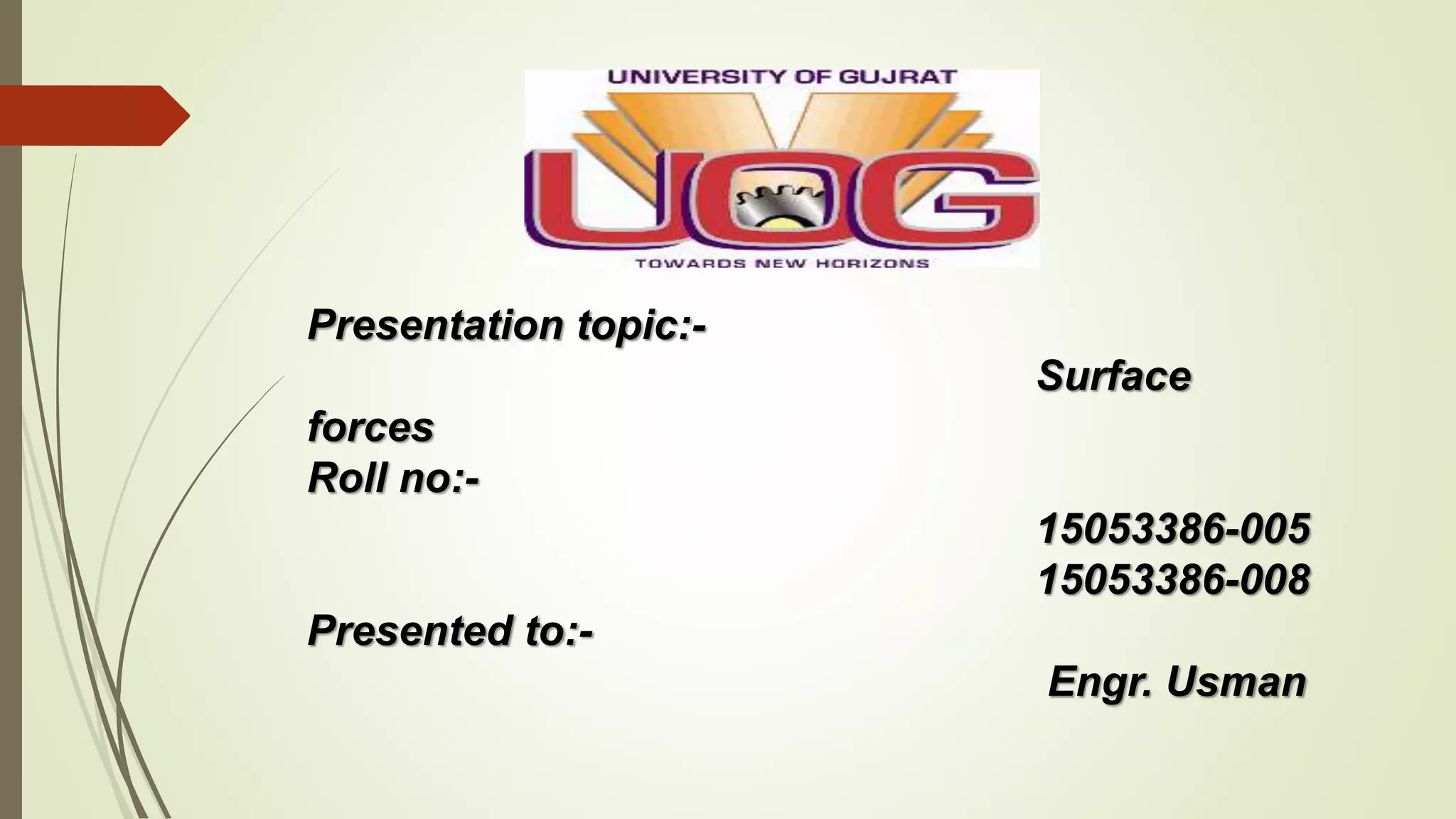 UNIVERSITY OF GUJRAT
UOG
TOWARDS NEW HORIZONS

Presentation topic:-
Surface
forces
Roll no:-
15053386-005
15053386-008
Presented to:-
Engr. Usman